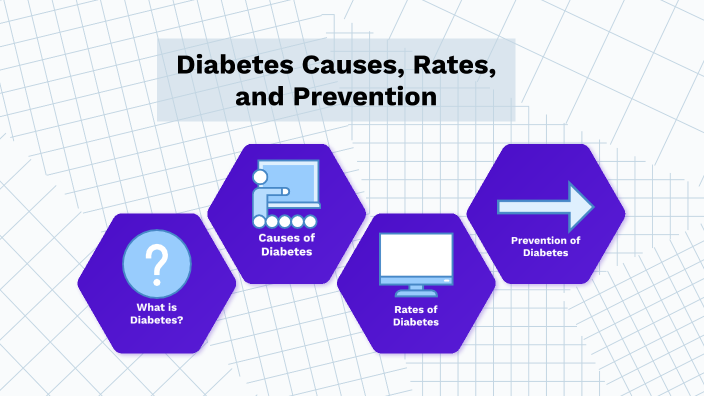 Diabetes Causes, Rates, and Prevention

What is Diabetes?

Causes of Diabetes

Rates of Diabetes

Prevention of Diabetes